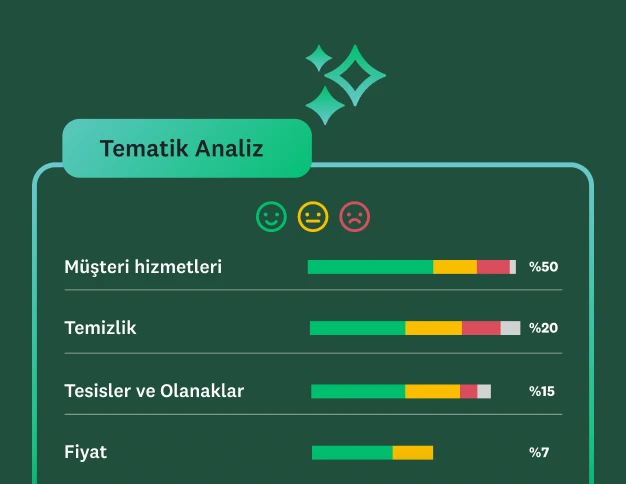 Tematik Analiz

Müşteri hizmetleri %50

Temizlik %20

Tesisler ve Olanaklar %15

Fiyat %7